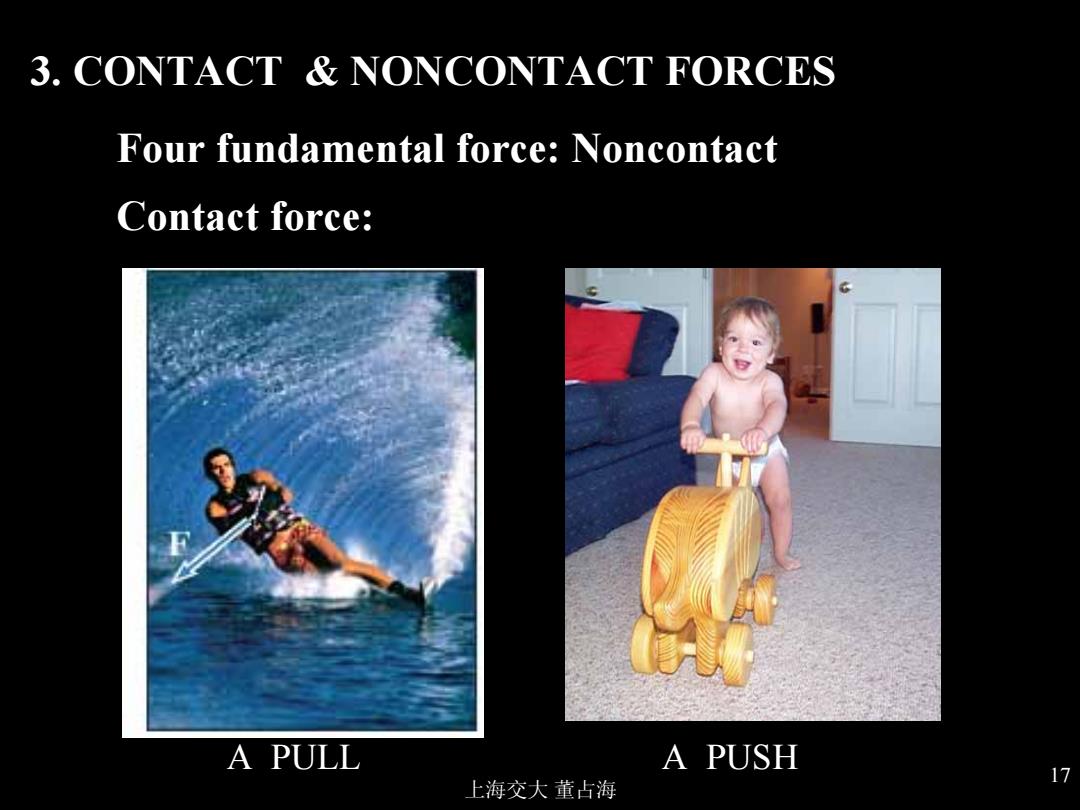 3. CONTACT & NONCONTACT FORCES

Four fundamental force: Noncontact

Contact force:

F

A PULL

A PUSH

上海交大 董占海

17